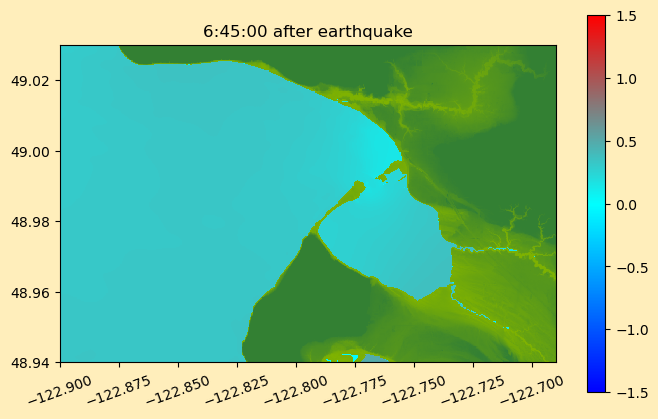 6:45:00 after earthquake

49.02
49.00
48.98
48.96
48.94

−122.900 −122.875 −122.850 −122.825 −122.800 −122.775 −122.750 −122.725 −122.700

1.5
1.0
0.5
0.0
−0.5
−1.0
−1.5